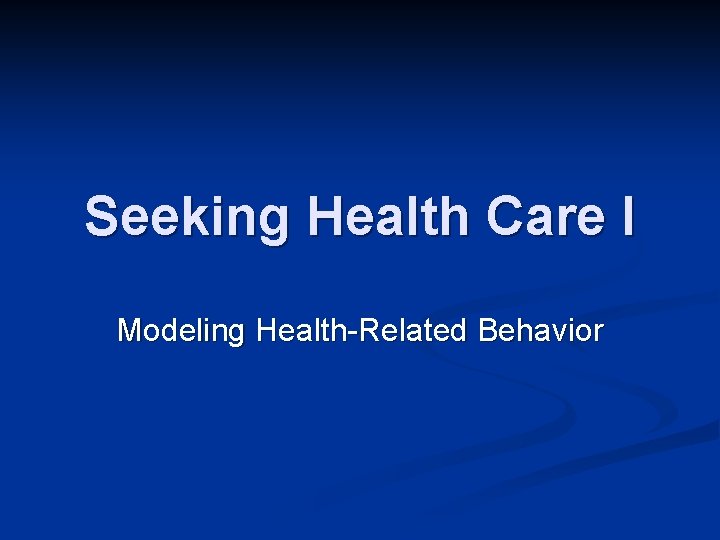 Seeking Health Care I

Modeling Health-Related Behavior